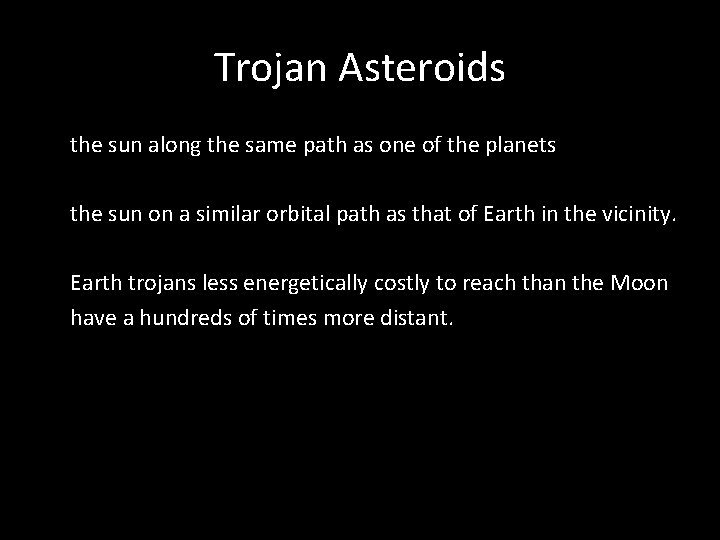 Trojan Asteroids

the sun along the same path as one of the planets

the sun on a similar orbital path as that of Earth in the vicinity.

Earth trojans less energetically costly to reach than the Moon have a hundreds of times more distant.